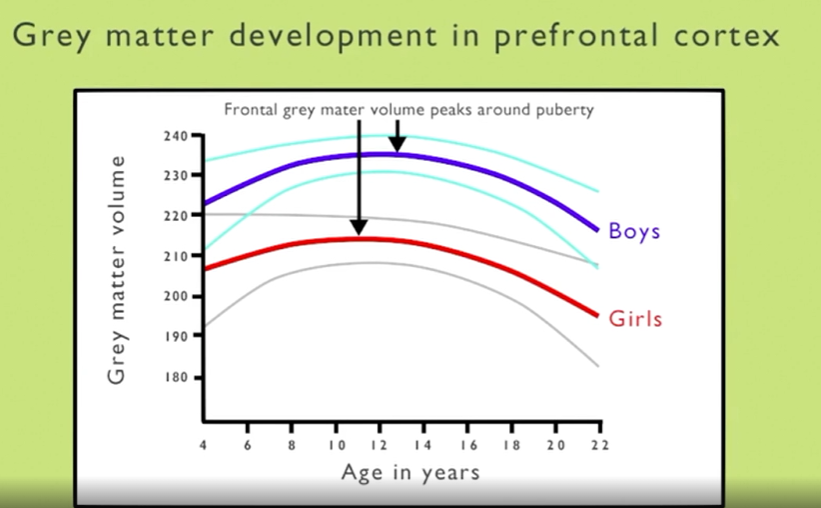 Grey matter development in prefrontal cortex

Frontal grey mater volume peaks around puberty

Grey matter volume

240
230
220
210
200
190
180

Boys

Girls

4 6 8 10 12 14 16 18 20 22

Age in years